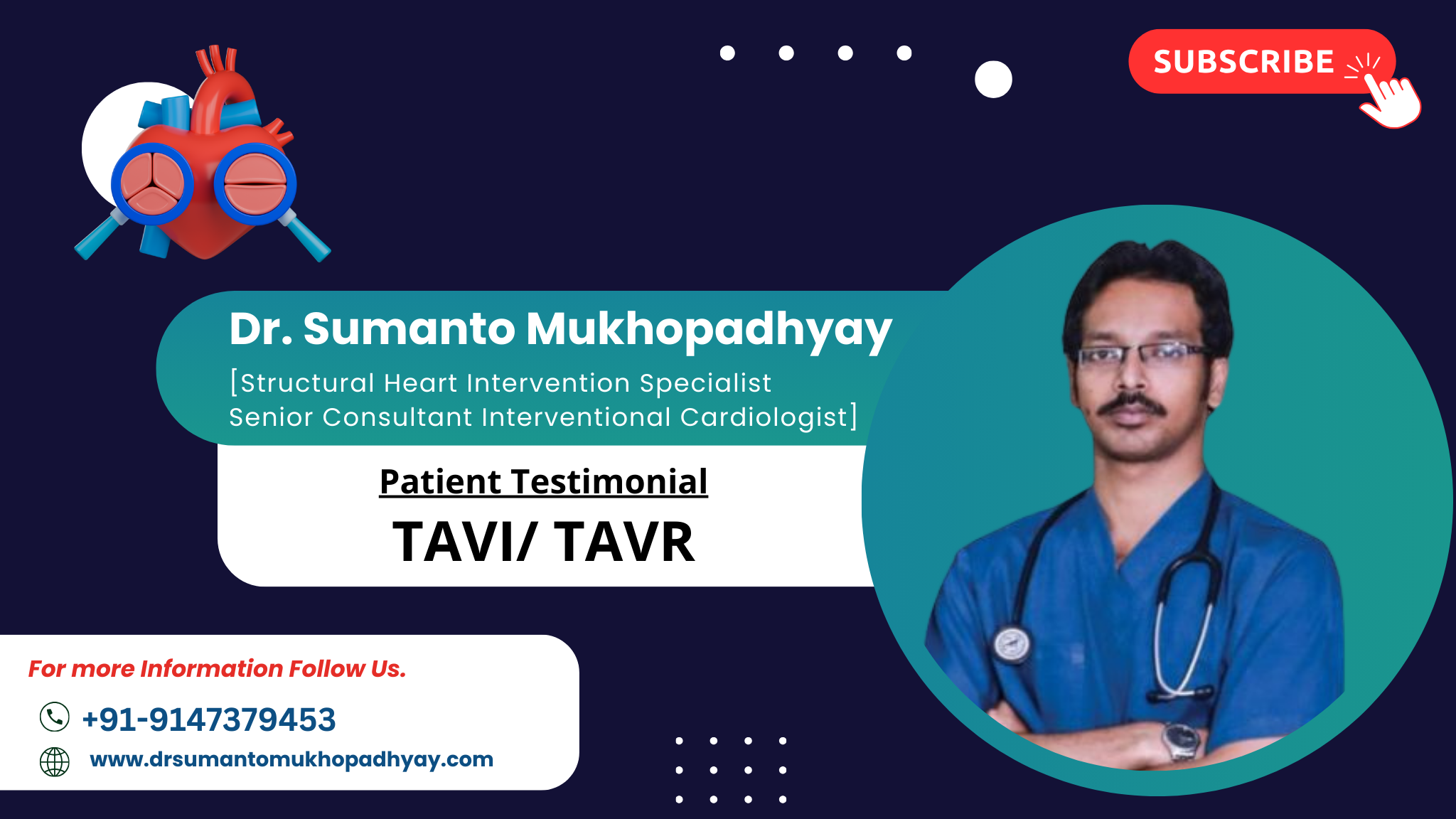 SUBSCRIBE

Dr. Sumanto Mukhopadhyay
[Structural Heart Intervention Specialist
Senior Consultant Interventional Cardiologist]

Patient Testimonial
TAVI/ TAVR

For more Information Follow Us.
+91-9147379453
www.drsumantomukhopadhyay.com